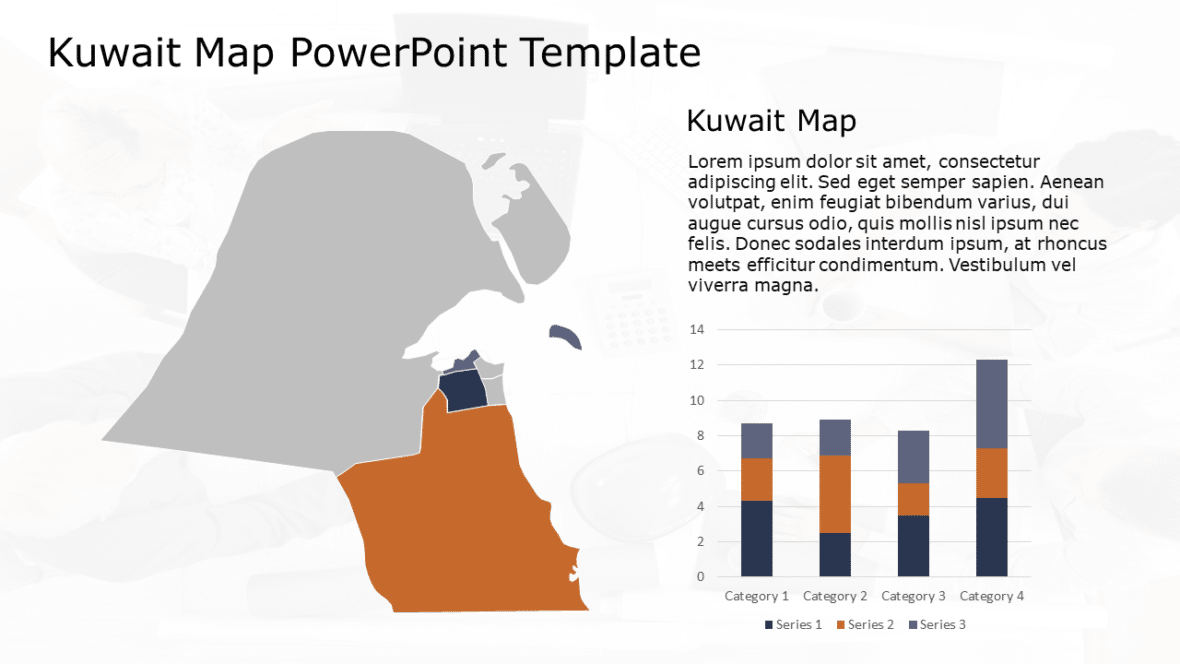 Kuwait Map PowerPoint Template

Kuwait Map

Lorem ipsum dolor sit amet, consectetur adipiscing elit. Sed eget semper sapien. Aenean volutpat, enim feugiat bibendum varius, dui augue cursus odio, quis mollis nisl ipsum nec felis. Donec sodales interdum ipsum, at rhoncus meets efficitur condimentum. Vestibulum vel viverra magna.

14
12
10
8
6
4
2
0

Category 1 Category 2 Category 3 Category 4

Series 1 Series 2 Series 3